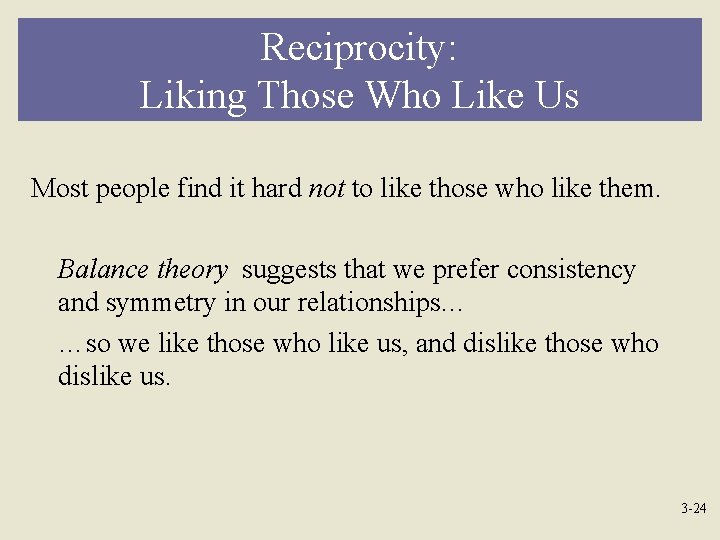 Reciprocity:
Liking Those Who Like Us

Most people find it hard not to like those who like them.

Balance theory suggests that we prefer consistency and symmetry in our relationships…

…so we like those who like us, and dislike those who dislike us.

3-24